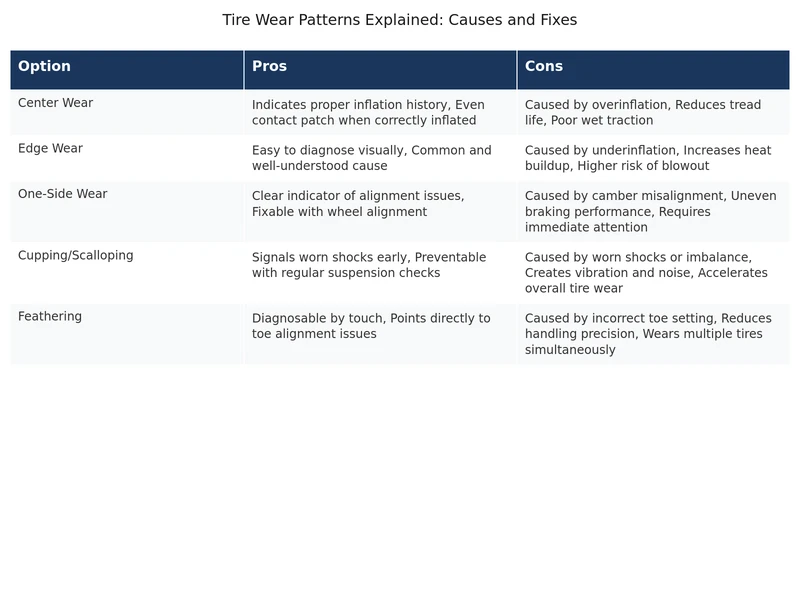 Tire Wear Patterns Explained: Causes and Fixes

| Option | Pros | Cons |
|---|---|---|
| Center Wear | Indicates proper inflation history, Even contact patch when correctly inflated | Caused by overinflation, Reduces tread life, Poor wet traction |
| Edge Wear | Easy to diagnose visually, Common and well-understood cause | Caused by underinflation, Increases heat buildup, Higher risk of blowout |
| One-Side Wear | Clear indicator of alignment issues, Fixable with wheel alignment | Caused by camber misalignment, Uneven braking performance, Requires immediate attention |
| Cupping/Scalloping | Signals worn shocks early, Preventable with regular suspension checks | Caused by worn shocks or imbalance, Creates vibration and noise, Accelerates overall tire wear |
| Feathering | Diagnosable by touch, Points directly to toe alignment issues | Caused by incorrect toe setting, Reduces handling precision, Wears multiple tires simultaneously |